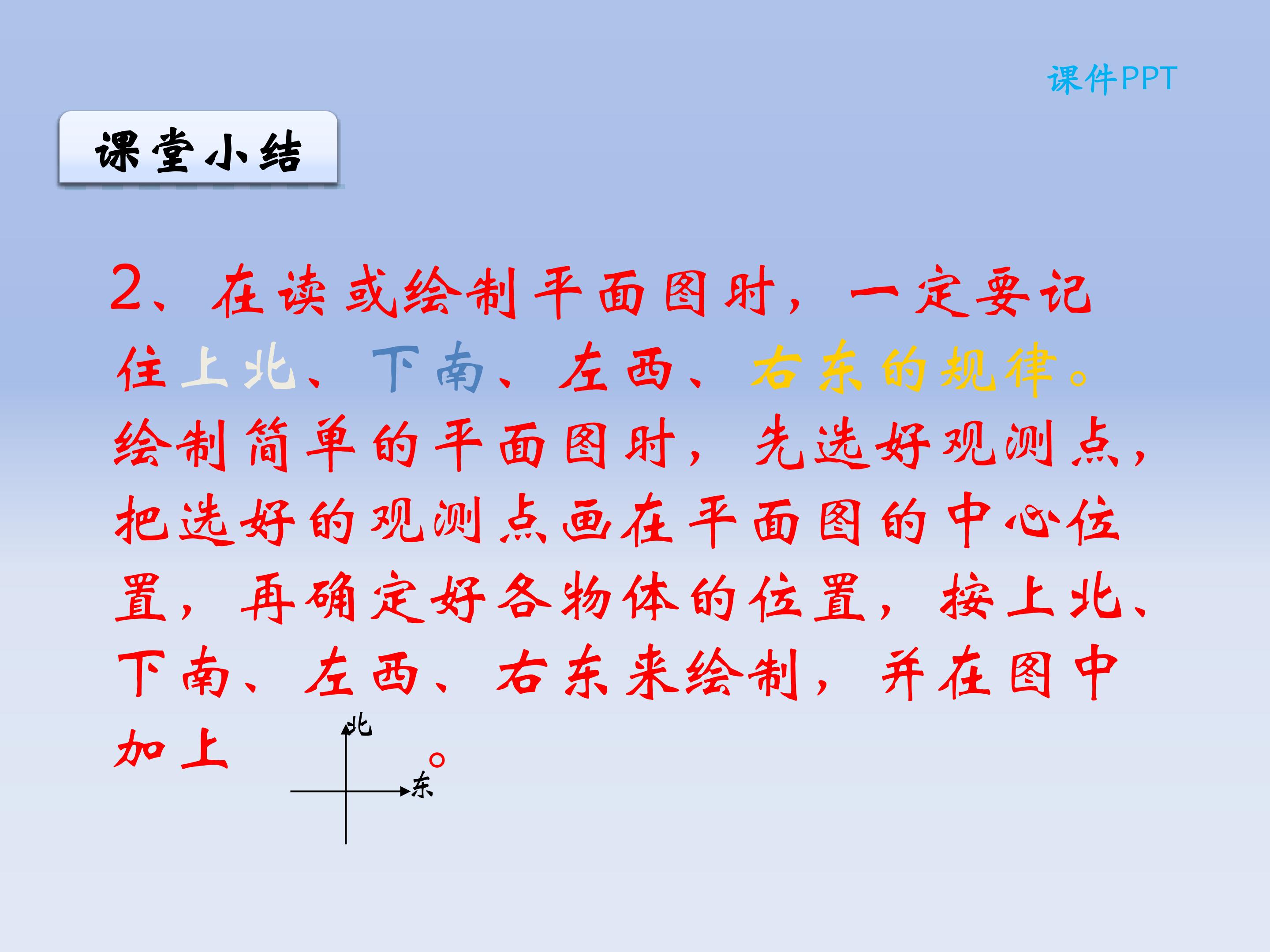 课件PPT

课堂小结

2、在读或绘制平面图时，一定要记住上北、下南、左西、右东的规律。绘制简单的平面图时，先选好观测点，把选好的观测点画在平面图的中心位置，再确定好各物体的位置，按上北、下南、左西、右东来绘制，并在图中加上

北

东

。